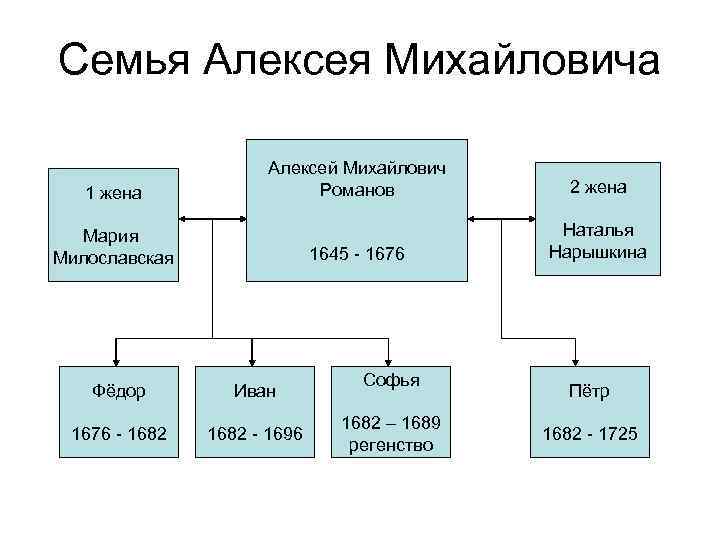 Семья Алексея Михайловича

1 жена

Мария Милославская

Алексей Михайлович Романов

1645 - 1676

2 жена

Наталья Нарышкина

Фёдор

1676 - 1682

Иван

1682 - 1696

Софья

1682 – 1689 регенство

Пётр

1682 - 1725